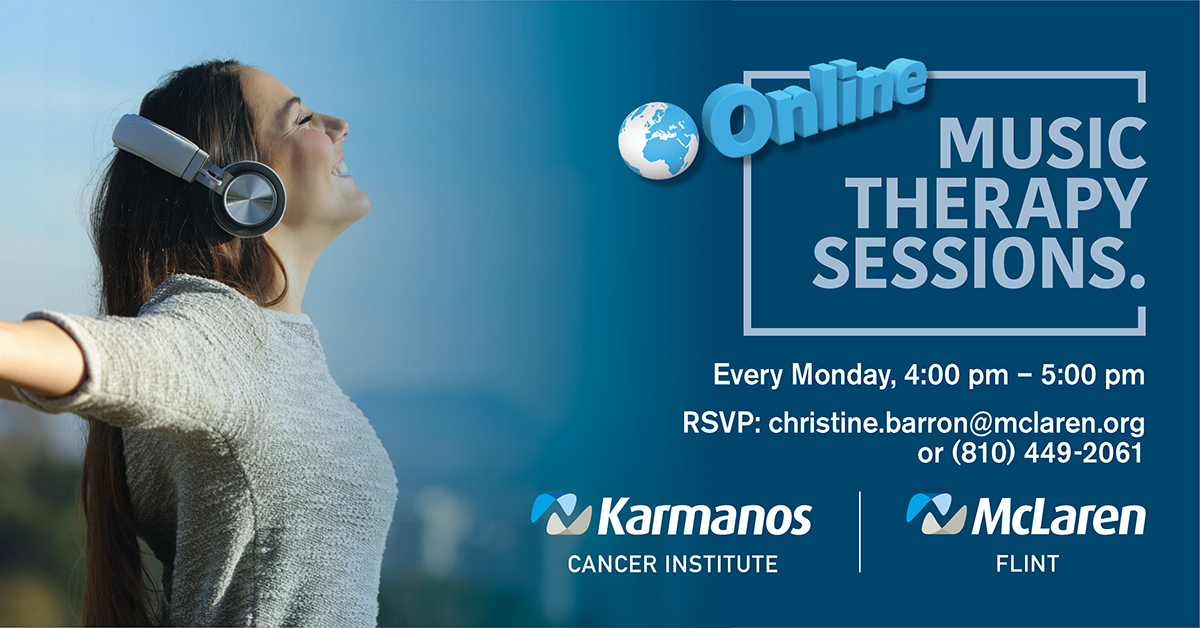 Online
MUSIC THERAPY SESSIONS.

Every Monday, 4:00 pm – 5:00 pm

RSVP: christine.barron@mclaren.org or (810) 449-2061

Karmanos
CANCER INSTITUTE

McLaren
FLINT